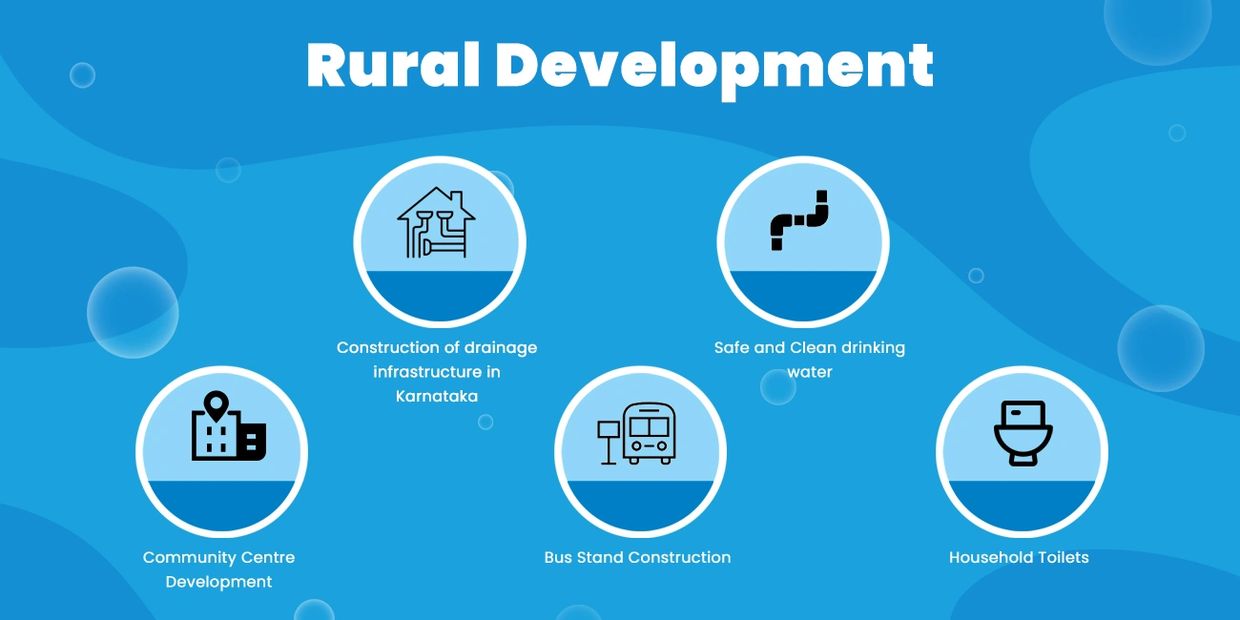 Rural Development

Construction of drainage infrastructure in Karnataka

Safe and Clean drinking water

Community Centre Development

Bus Stand Construction

Household Toilets